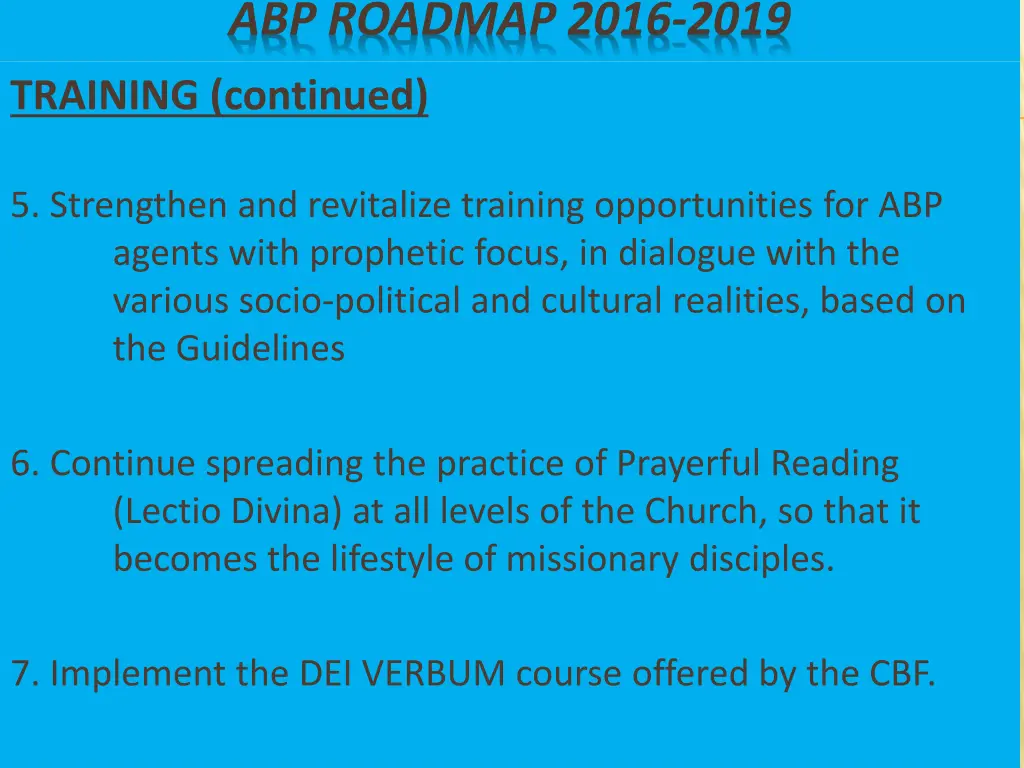 ABP ROADMAP 2016-2019

TRAINING (continued)

5. Strengthen and revitalize training opportunities for ABP agents with prophetic focus, in dialogue with the various socio-political and cultural realities, based on the Guidelines

6. Continue spreading the practice of Prayerful Reading (Lectio Divina) at all levels of the Church, so that it becomes the lifestyle of missionary disciples.

7. Implement the DEI VERBUM course offered by the CBF.